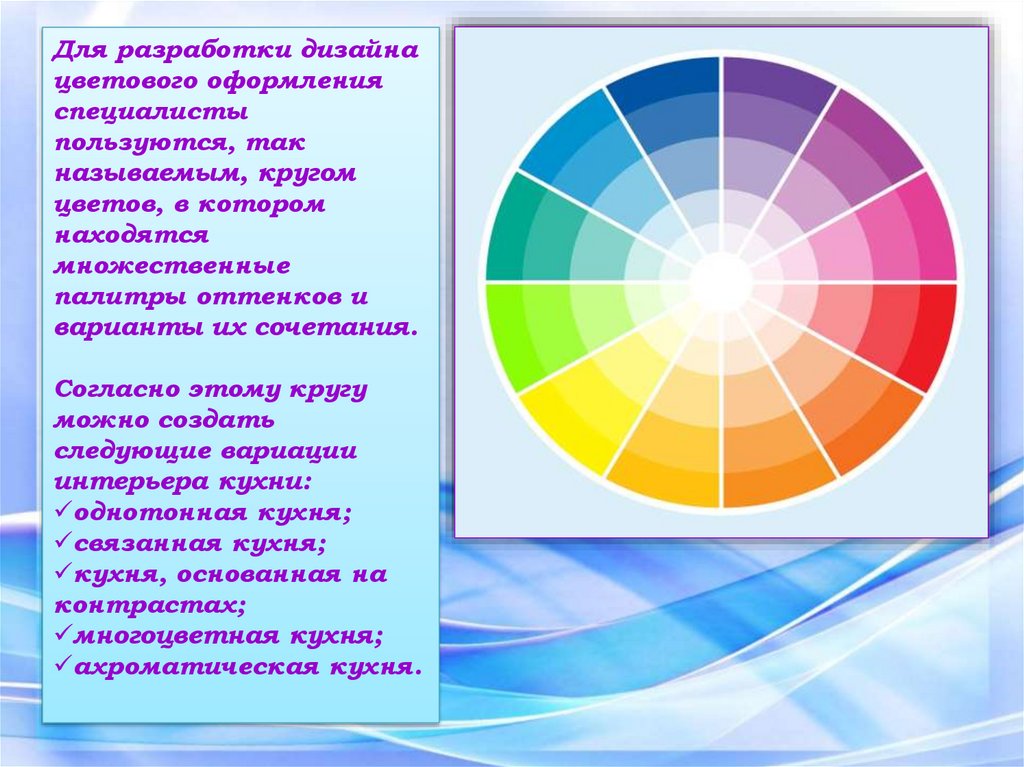 Для разработки дизайна цветового оформления специалисты пользуются, так называемым, кругом цветов, в котором находятся множественные палитры оттенков и варианты их сочетания.

Согласно этому кругу можно создать следующие вариации интерьера кухни:
✓однотонная кухня;
✓связанная кухня;
✓кухня, основанная на контрастах;
✓многоцветная кухня;
✓ахроматическая кухня.